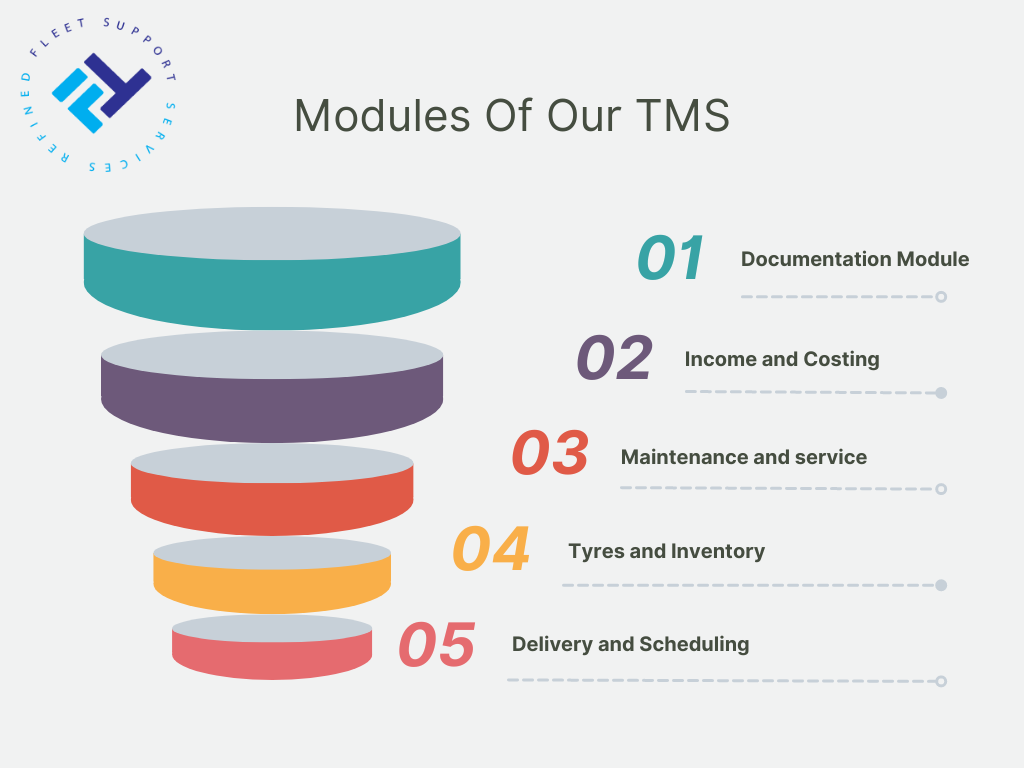 REFINED FLEET SUPPORT SERVICES

Modules Of Our TMS

01 Documentation Module

02 Income and Costing

03 Maintenance and service

04 Tyres and Inventory

05 Delivery and Scheduling